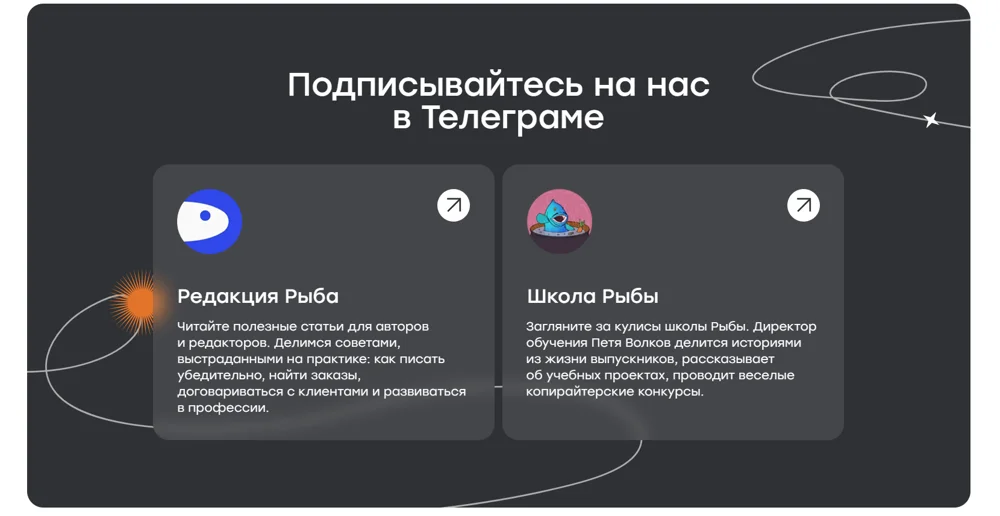 Подписывайтесь на нас в Телеграме

Редакция Рыба

Читайте полезные статьи для авторов и редакторов. Делимся советами, выстраданными на практике: как писать убедительно, найти заказы, договариваться с клиентами и развиваться в профессии.

Школа Рыбы

Загляните за кулисы школы Рыбы. Директор обучения Петя Волков делится историями из жизни выпускников, рассказывает об учебных проектах, проводит веселые копирайтерские конкурсы.